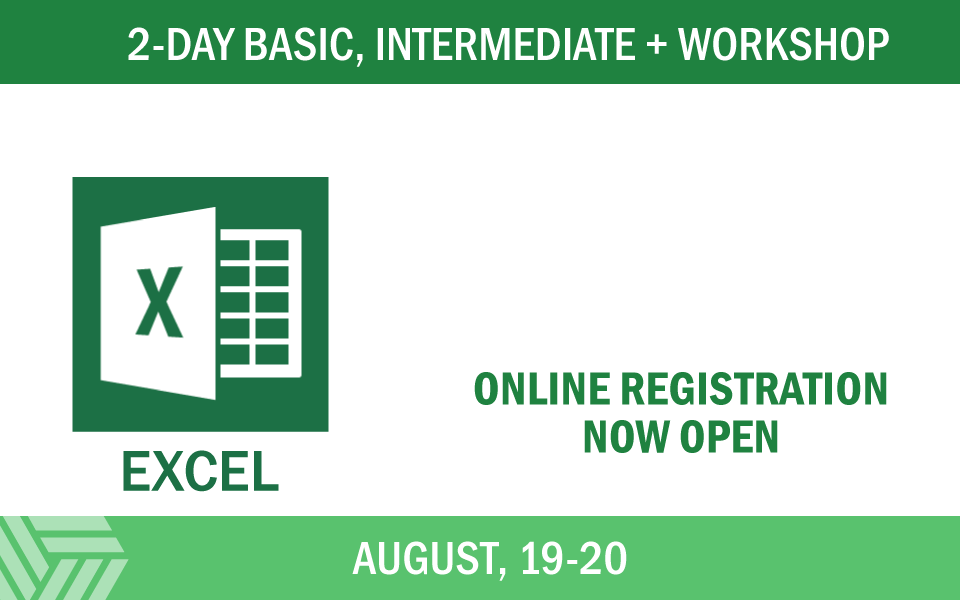 2-DAY BASIC, INTERMEDIATE + WORKSHOP

X

EXCEL

ONLINE REGISTRATION NOW OPEN

AUGUST, 19-20